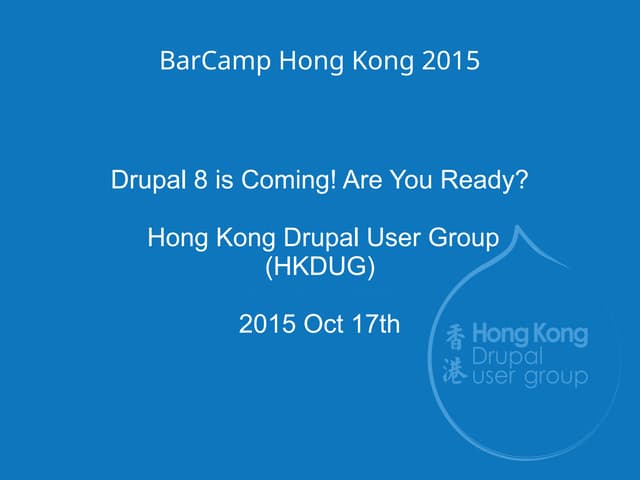 BarCamp Hong Kong 2015

Drupal 8 is Coming! Are You Ready?

Hong Kong Drupal User Group
(HKDUG)

2015 Oct 17th

香港 Hong Kong Drupal user group